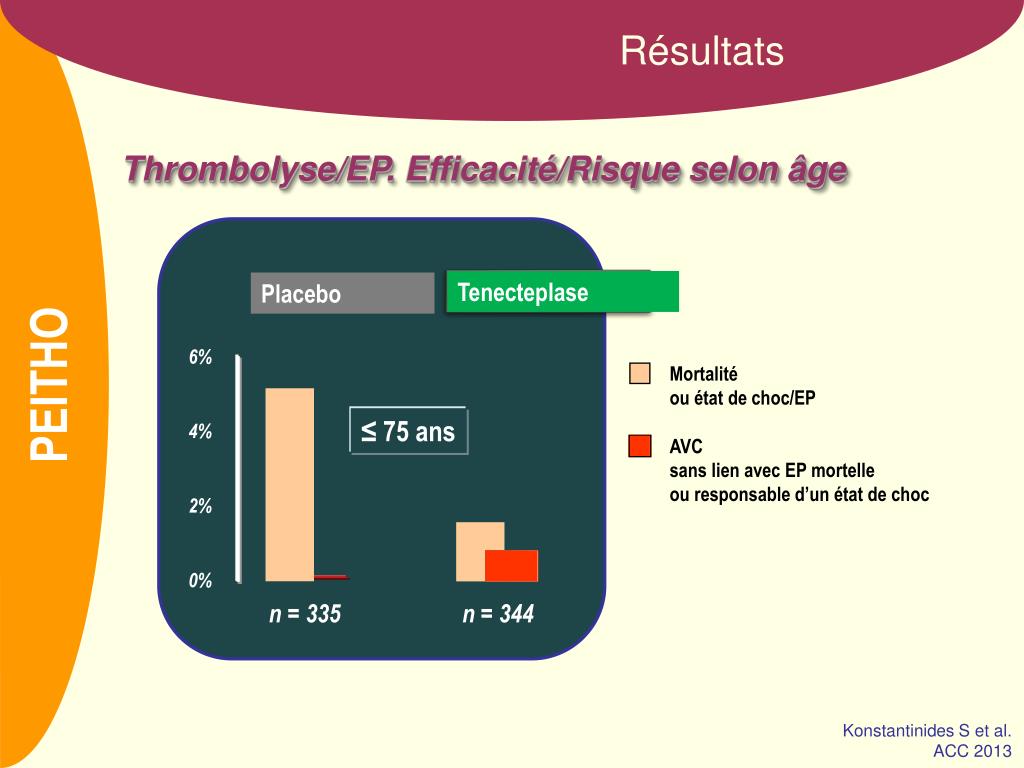 Résultats

PEITHO

Thrombolyse/EP. Efficacité/Risque selon âge

Placebo

Tenecteplase

6%

4%

2%

0%

≤ 75 ans

n = 335

n = 344

Mortalité
ou état de choc/EP

AVC
sans lien avec EP mortelle
ou responsable d'un état de choc

Konstantinides S et al.
ACC 2013